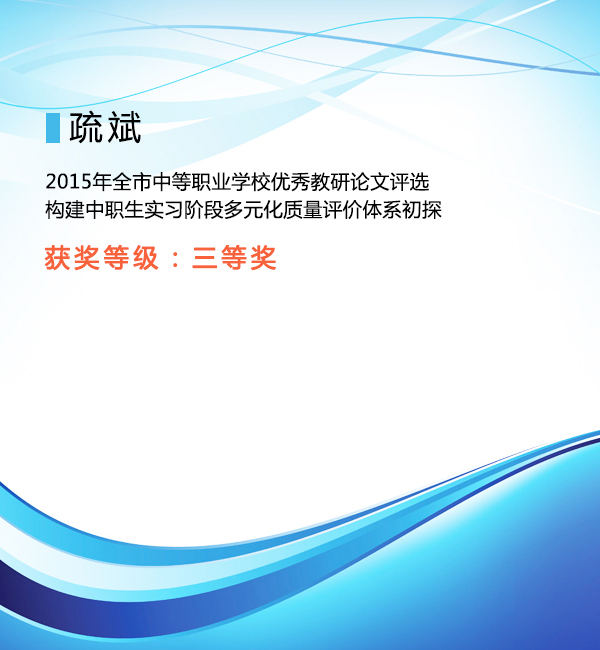 疏斌

2015年全市中等职业学校优秀教研论文评选
构建中职生实习阶段多元化质量评价体系初探

获奖等级：三等奖